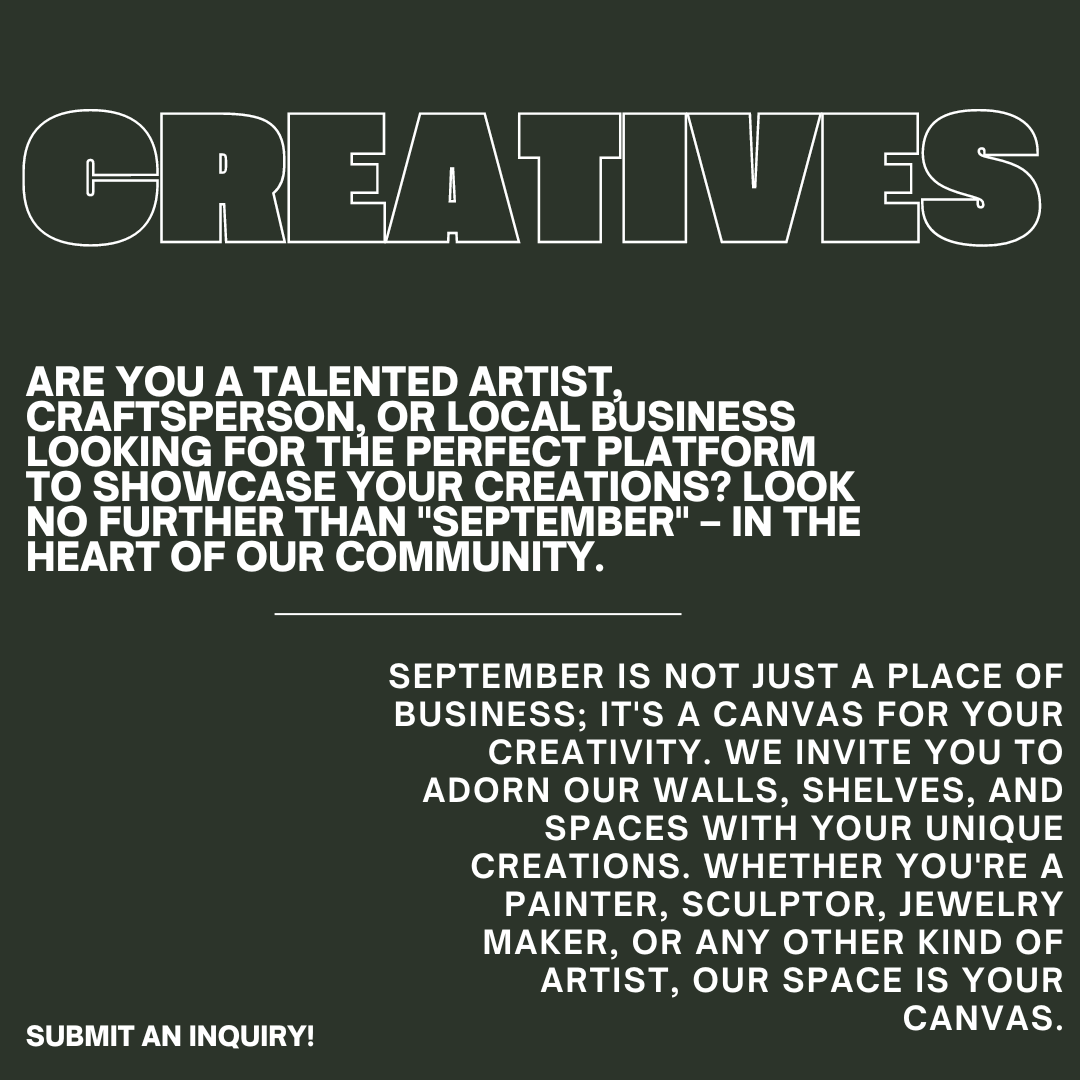 CREATIVES

ARE YOU A TALENTED ARTIST, CRAFTSPERSON, OR LOCAL BUSINESS LOOKING FOR THE PERFECT PLATFORM TO SHOWCASE YOUR CREATIONS? LOOK NO FURTHER THAN "SEPTEMBER" – IN THE HEART OF OUR COMMUNITY.

SEPTEMBER IS NOT JUST A PLACE OF BUSINESS; IT'S A CANVAS FOR YOUR CREATIVITY. WE INVITE YOU TO ADORN OUR WALLS, SHELVES, AND SPACES WITH YOUR UNIQUE CREATIONS. WHETHER YOU'RE A PAINTER, SCULPTOR, JEWELRY MAKER, OR ANY OTHER KIND OF ARTIST, OUR SPACE IS YOUR CANVAS.

SUBMIT AN INQUIRY!